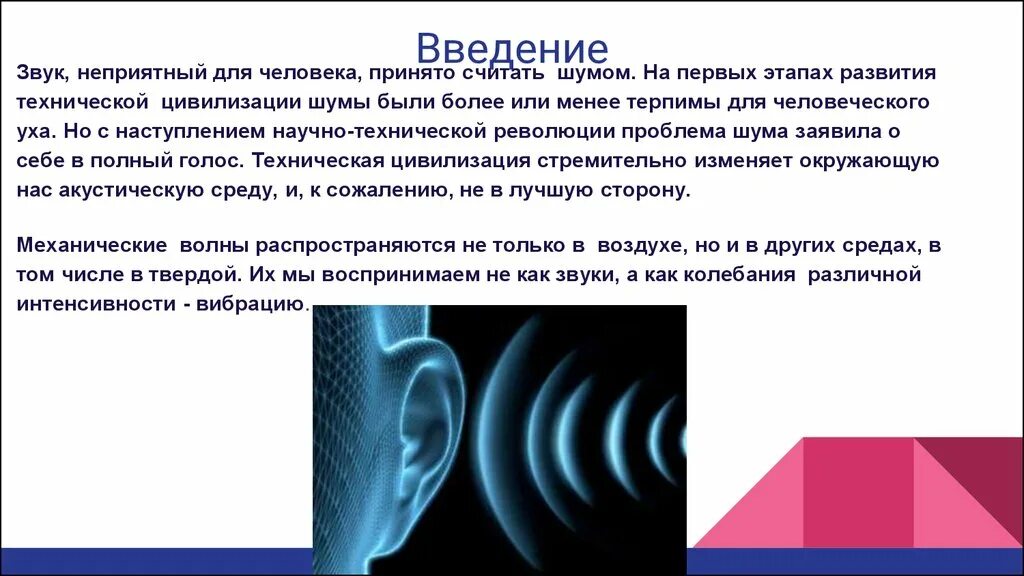 Введение

Звук, неприятный для человека, принято считать шумом. На первых этапах развития технической цивилизации шумы были более или менее терпимы для человеческого уха. Но с наступлением научно-технической революции проблема шума заявила о себе в полный голос. Техническая цивилизация стремительно изменяет окружающую нас акустическую среду, и, к сожалению, не в лучшую сторону.

Механические волны распространяются не только в воздухе, но и в других средах, в том числе в твердой. Их мы воспринимаем не как звуки, а как колебания различной интенсивности - вибрацию.